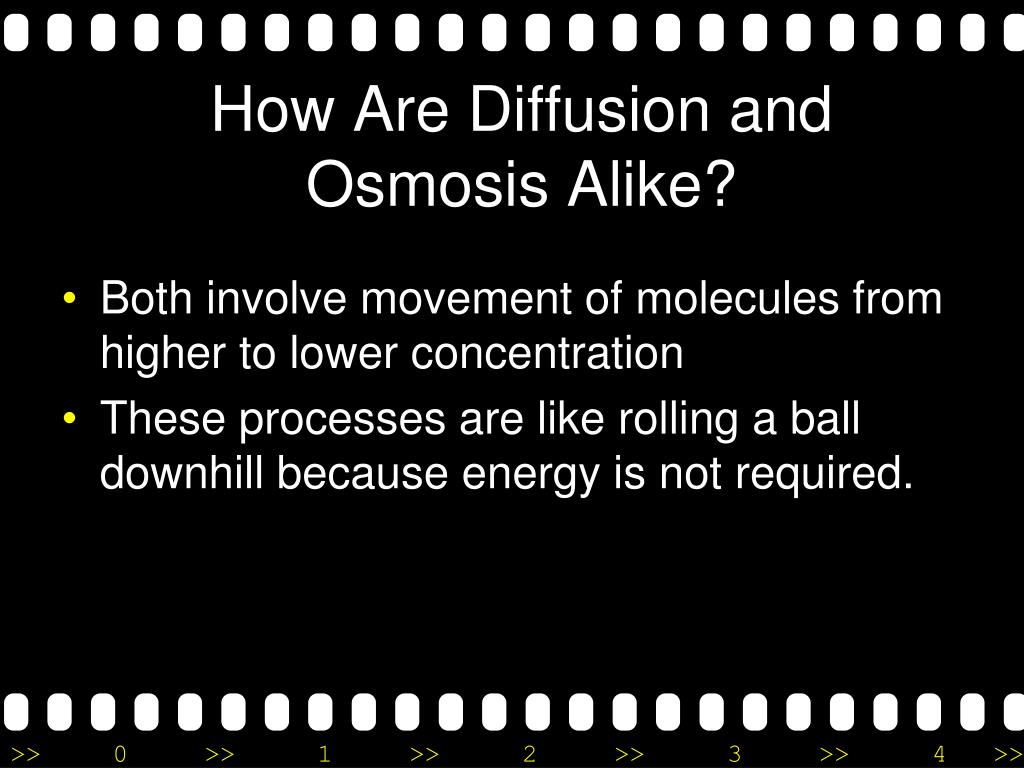 How Are Diffusion and Osmosis Alike?

• Both involve movement of molecules from higher to lower concentration
• These processes are like rolling a ball downhill because energy is not required.

>> 0 >> 1 >> 2 >> 3 >> 4 >>